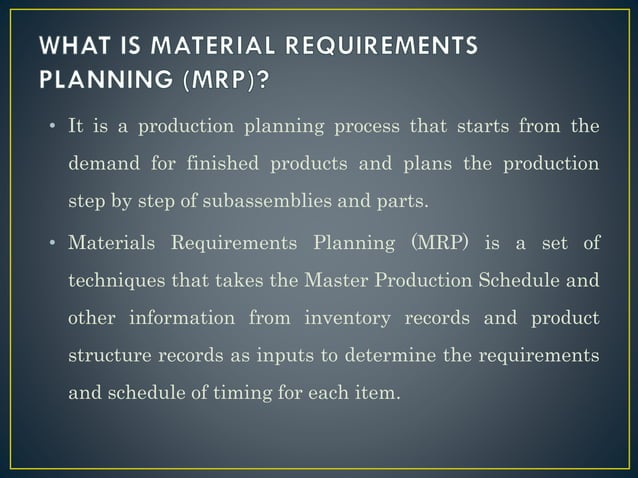 WHAT IS MATERIAL REQUIREMENTS PLANNING (MRP)?

• It is a production planning process that starts from the demand for finished products and plans the production step by step of subassemblies and parts.

• Materials Requirements Planning (MRP) is a set of techniques that takes the Master Production Schedule and other information from inventory records and product structure records as inputs to determine the requirements and schedule of timing for each item.